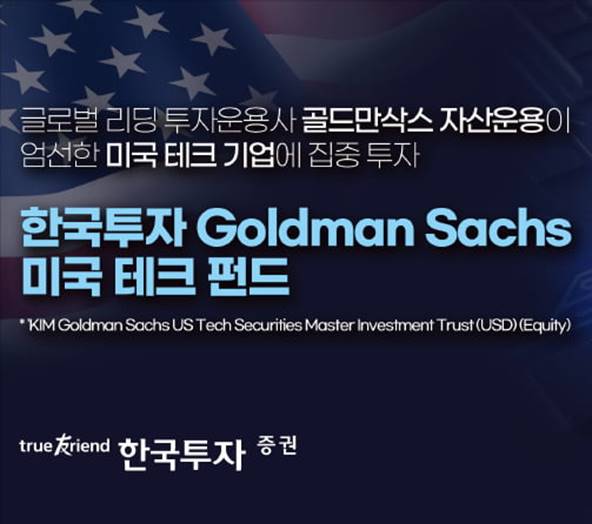 글로벌 리딩 투자운용사 골드만삭스 자산운용이 엄선한 미국 테크 기업에 집중 투자

한국투자 Goldman Sachs 미국 테크 펀드

* 'KIM Goldman Sachs US Tech Securities Master Investment Trust (USD) (Equity)

true friend 한국투자 증권